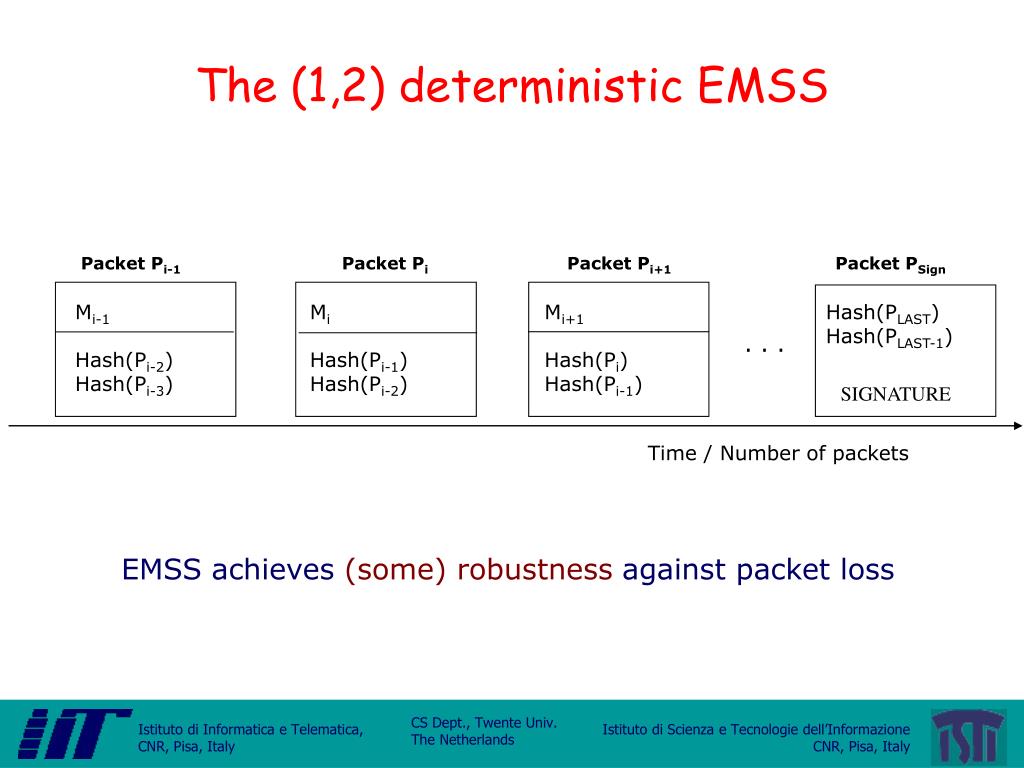 The (1,2) deterministic EMSS

Packet $P_{i-1}$

$M_{i-1}$

Hash($P_{i-2}$)
Hash($P_{i-3}$)

Packet $P_i$

$M_i$

Hash($P_{i-1}$)
Hash($P_{i-2}$)

Packet $P_{i+1}$

$M_{i+1}$

Hash($P_i$)
Hash($P_{i-1}$)

. . .

Packet $P_{Sign}$

Hash($P_{LAST}$)
Hash($P_{LAST-1}$)

SIGNATURE

Time / Number of packets

EMSS achieves (some) robustness against packet loss

IIT

Istituto di Informatica e Telematica, CNR, Pisa, Italy

CS Dept., Twente Univ. The Netherlands

Istituto di Scienza e Tecnologie dell'Informazione CNR, Pisa, Italy

ISTI